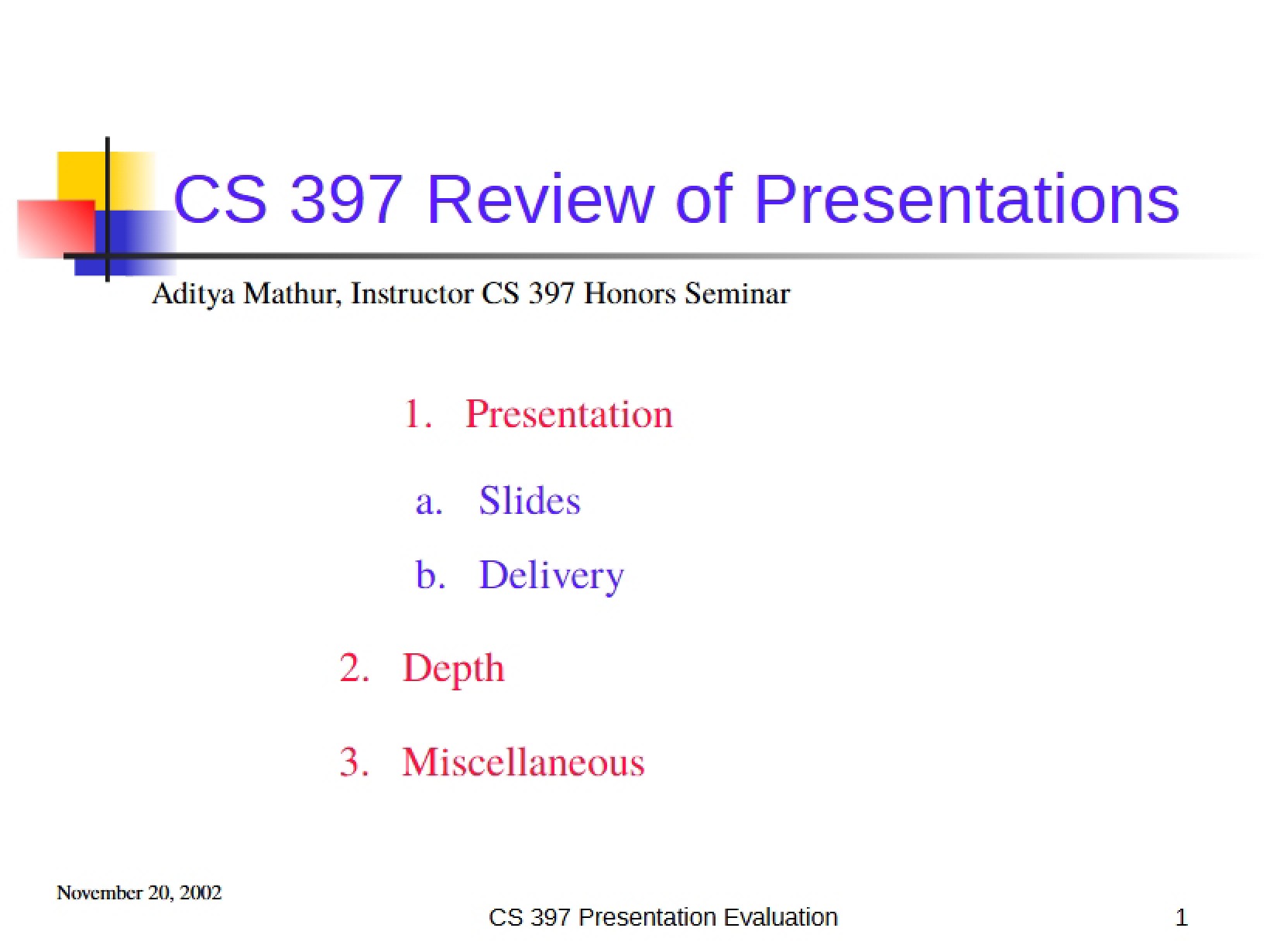 CS 397 Review of Presentations

Aditya Mathur, Instructor CS 397 Honors Seminar

1. Presentation

a. Slides

b. Delivery

2. Depth

3. Miscellaneous

November 20, 2002

CS 397 Presentation Evaluation

1